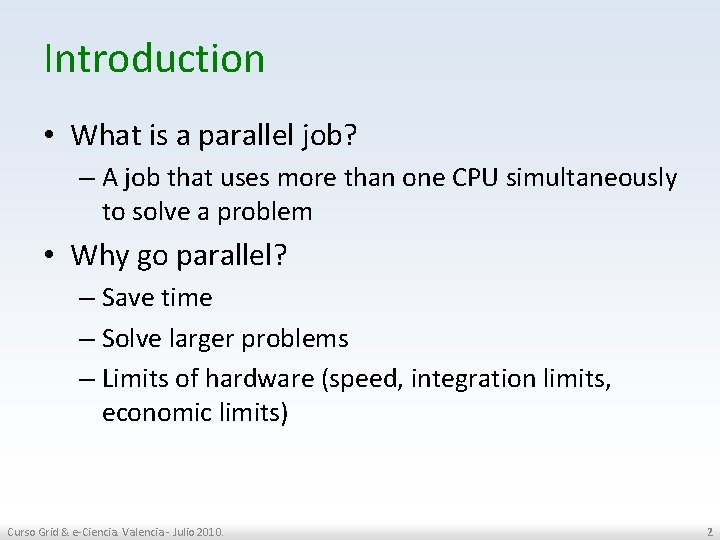 Introduction

• What is a parallel job?
– A job that uses more than one CPU simultaneously to solve a problem

• Why go parallel?
– Save time
– Solve larger problems
– Limits of hardware (speed, integration limits, economic limits)

Curso Grid & e-Ciencia. Valencia - Julio 2010.

2